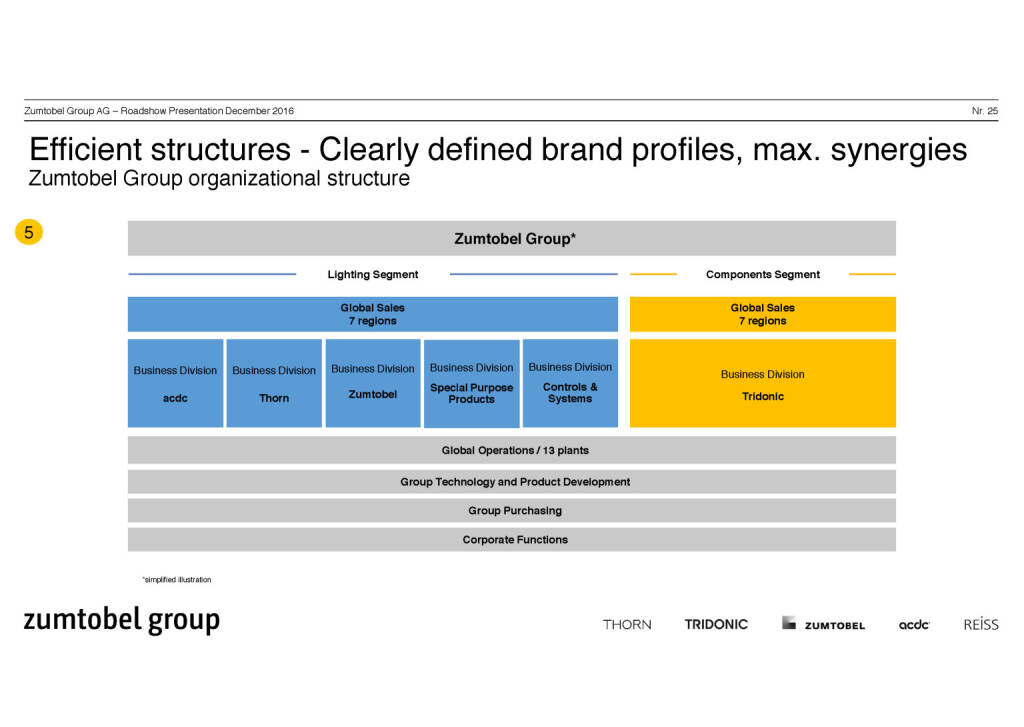 Zumtobel Group AG – Roadshow Presentation December 2016

Nr. 25

Efficient structures - Clearly defined brand profiles, max. synergies
Zumtobel Group organizational structure

5

Zumtobel Group*

Lighting Segment

Components Segment

Global Sales
7 regions

Global Sales
7 regions

Business Division
acdc

Business Division
Thorn

Business Division
Zumtobel

Business Division
Special Purpose Products

Business Division
Controls & Systems

Business Division
Tridonic

Global Operations / 13 plants

Group Technology and Product Development

Group Purchasing

Corporate Functions

*simplified illustration

zumtobel group

THORN

TRIDONIC

ZUMTOBEL

acdc

REISS